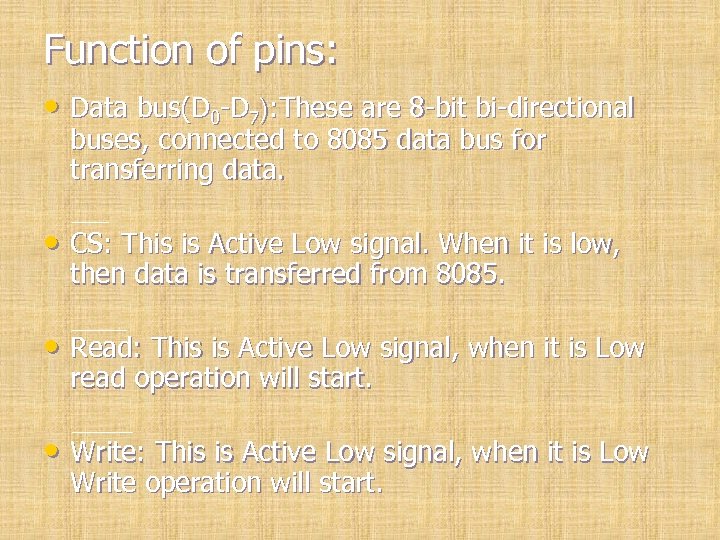 Function of pins:

• Data bus($D_0$-$D_7$):These are 8-bit bi-directional buses, connected to 8085 data bus for transferring data.

• $\overline{CS}$: This is Active Low signal. When it is low, then data is transferred from 8085.

• $\overline{Read}$: This is Active Low signal, when it is Low read operation will start.

• $\overline{Write}$: This is Active Low signal, when it is Low Write operation will start.